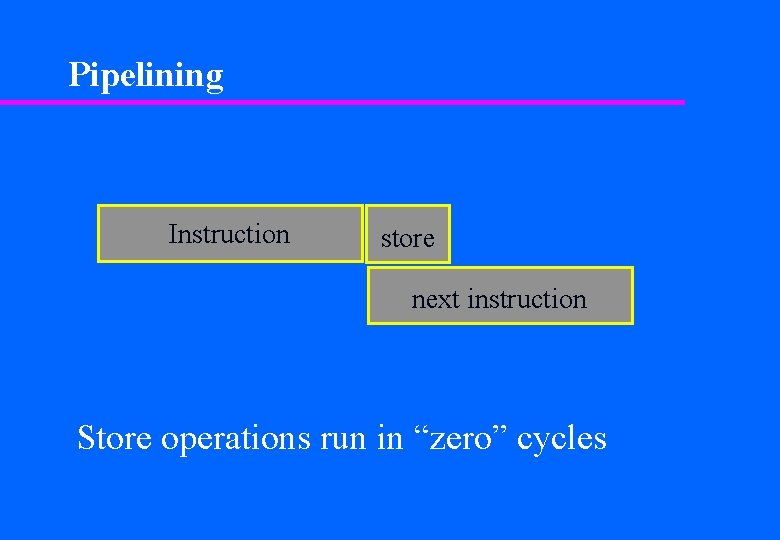 Pipelining

Instruction

store

next instruction

Store operations run in “zero” cycles